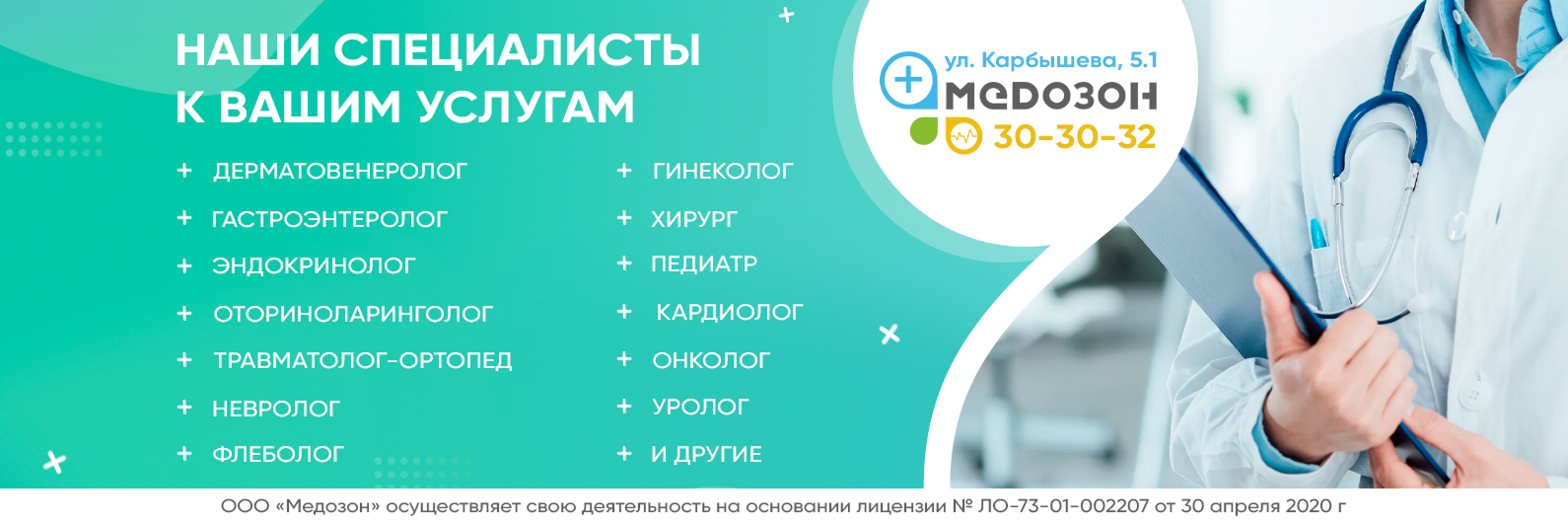 НАШИ СПЕЦИАЛИСТЫ
К ВАШИМ УСЛУГАМ

+ ДЕРМАТОВЕНЕРОЛОГ
+ ГАСТРОЭНТЕРОЛОГ
+ ЭНДОКРИНОЛОГ
+ ОТОРИНОЛАРИНГОЛОГ
+ ТРАВМАТОЛОГ-ОРТОПЕД
+ НЕВРОЛОГ
+ ФЛЕБОЛОГ

+ ГИНЕКОЛОГ
+ ХИРУРГ
+ ПЕДИАТР
+ КАРДИОЛОГ
+ ОНКОЛОГ
+ УРОЛОГ
+ И ДРУГИЕ

ул. Карбышева, 5.1
МЕДОЗОН
30-30-32

ООО «Медозон» осуществляет свою деятельность на основании лицензии № ЛО-73-01-002207 от 30 апреля 2020 г